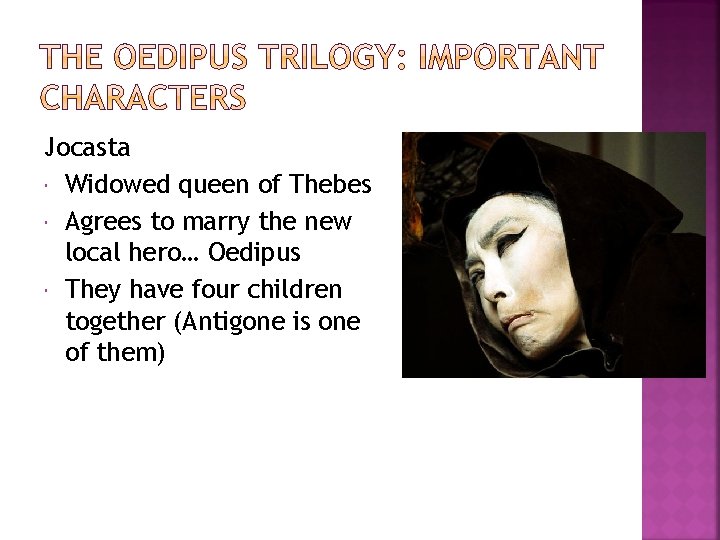 THE OEDIPUS TRILOGY: IMPORTANT CHARACTERS

Jocasta

- Widowed queen of Thebes
- Agrees to marry the new local hero… Oedipus
- They have four children together (Antigone is one of them)